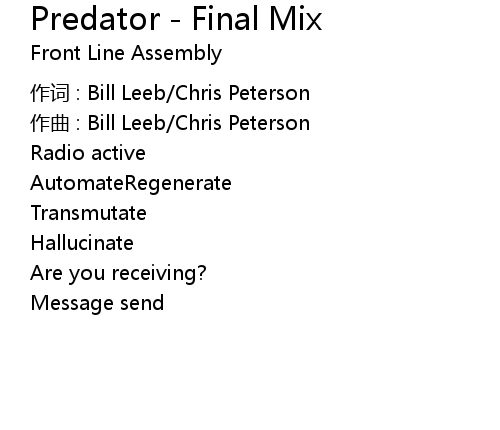 Predator - Final Mix
Front Line Assembly

作词 : Bill Leeb/Chris Peterson
作曲 : Bill Leeb/Chris Peterson
Radio active
AutomateRegenerate
Transmutate
Hallucinate
Are you receiving?
Message send